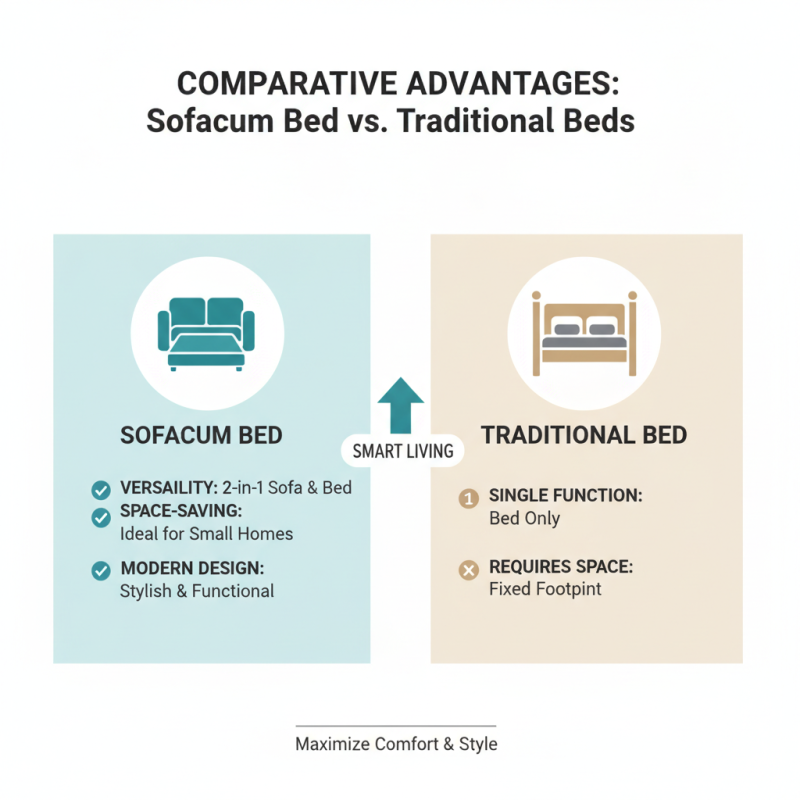 COMPARATIVE ADVANTAGES:
Sofacum Bed vs. Traditional Beds

SOFACUM BED

VERSAILITY: 2-in-1 Sofa & Bed

SPACE-SAVING: Ideal for Small Homes

MODERN DESIGN: Stylish & Functional

SMART LIVING

TRADITIONAL BED

1 SINGLE FUNCTION: Bed Only

REQUIRES SPACE: Fixed Footpint

Maximize Comfort & Style